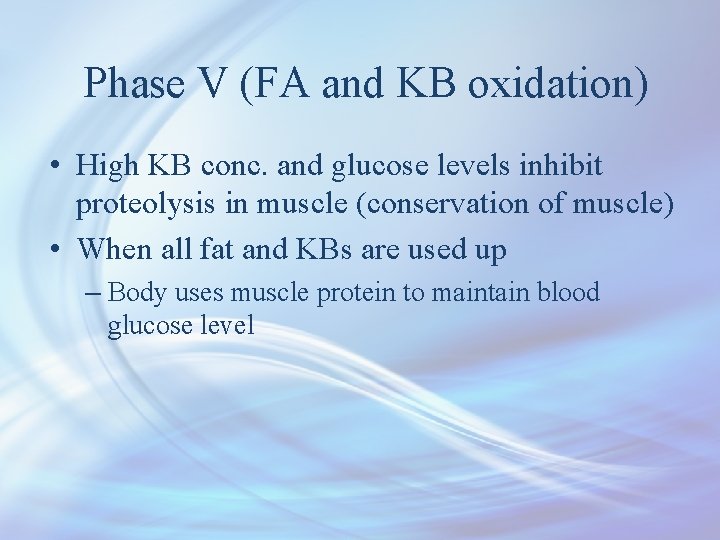 Phase V (FA and KB oxidation)

• High KB conc. and glucose levels inhibit proteolysis in muscle (conservation of muscle)

• When all fat and KBs are used up

– Body uses muscle protein to maintain blood glucose level